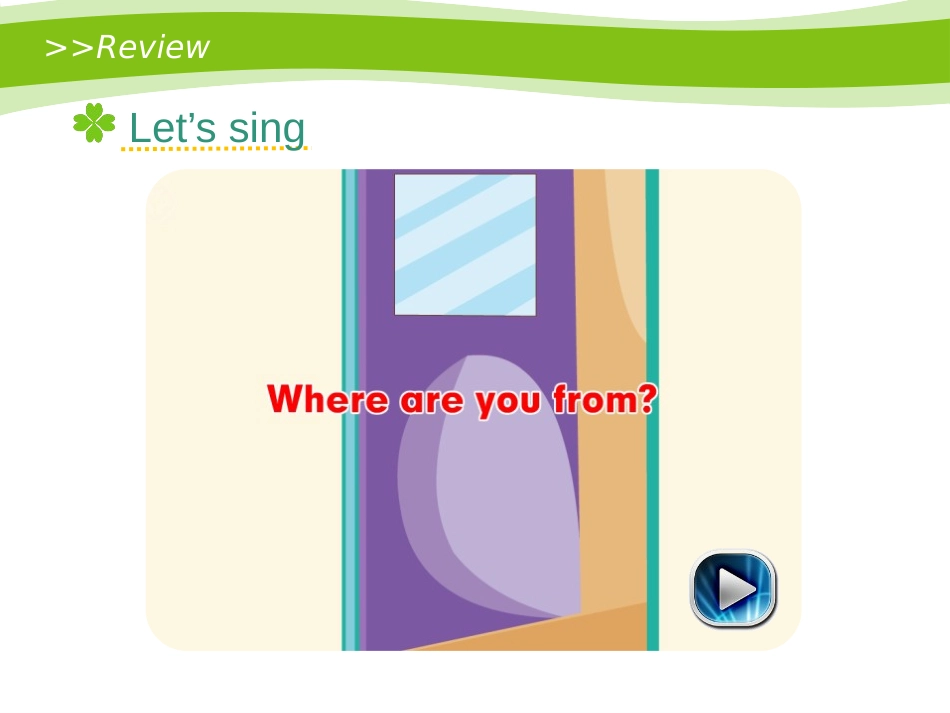 >>Review

Let’s sing

Where are you from?